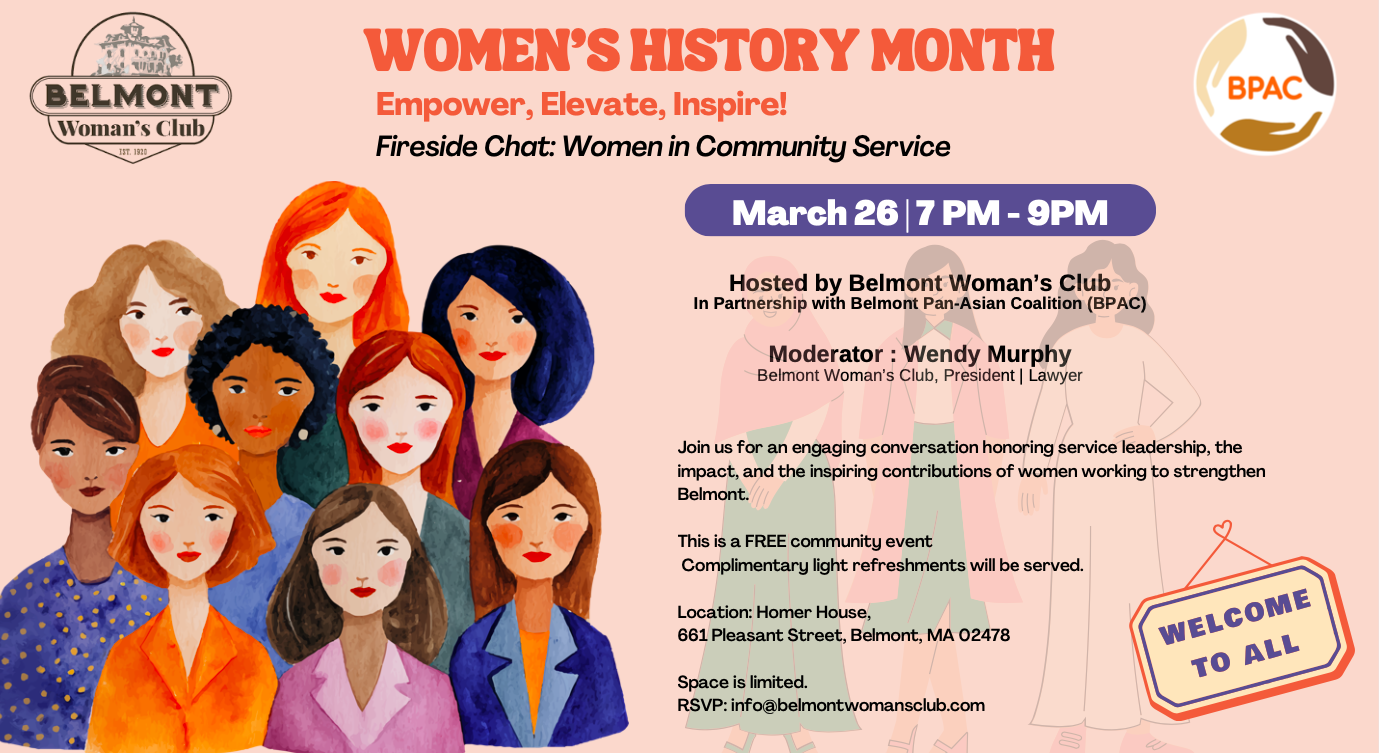 BELMONT
Woman's Club
EST. 1920

WOMEN'S HISTORY MONTH
Empower, Elevate, Inspire!
Fireside Chat: Women in Community Service

BPAC

March 26 | 7 PM - 9PM

Hosted by Belmont Woman's Club
In Partnership with Belmont Pan-Asian Coalition (BPAC)

Moderator : Wendy Murphy
Belmont Woman's Club, President | Lawyer

Join us for an engaging conversation honoring service leadership, the impact, and the inspiring contributions of women working to strengthen Belmont.

This is a FREE community event
Complimentary light refreshments will be served.

Location: Homer House,
661 Pleasant Street, Belmont, MA 02478

Space is limited.
RSVP: info@belmontwomansclub.com

WELCOME TO ALL